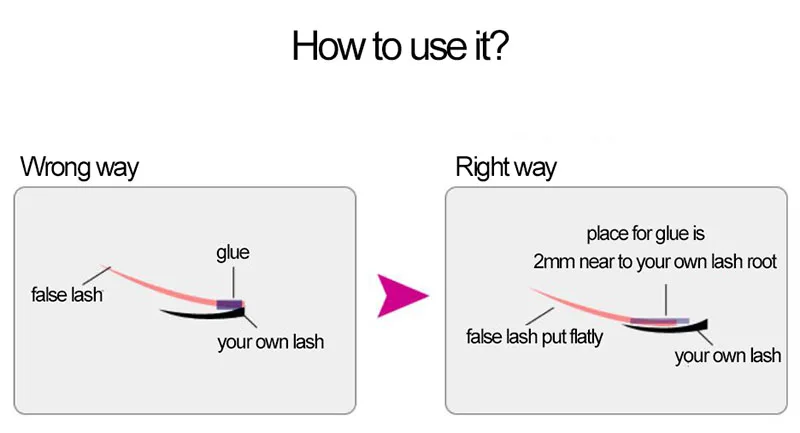 How to use it?

Wrong way

glue

false lash

your own lash

Right way

place for glue is
2mm near to your own lash root

false lash put flatly

your own lash